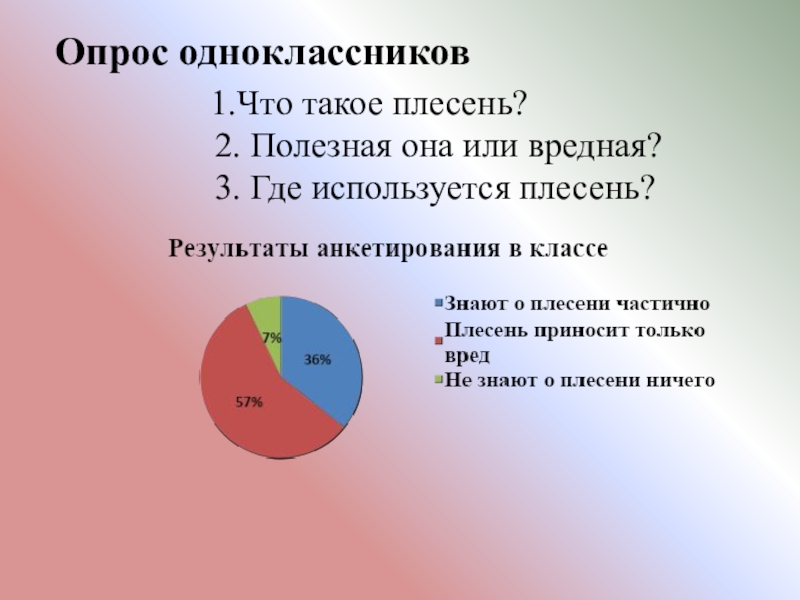 Опрос одноклассников

1.Что такое плесень?
2. Полезная она или вредная?
3. Где используется плесень?

Результаты анкетирования в классе

7%
36%
57%

Знают о плесени частично
Плесень приносит только вред
Не знают о плесени ничего